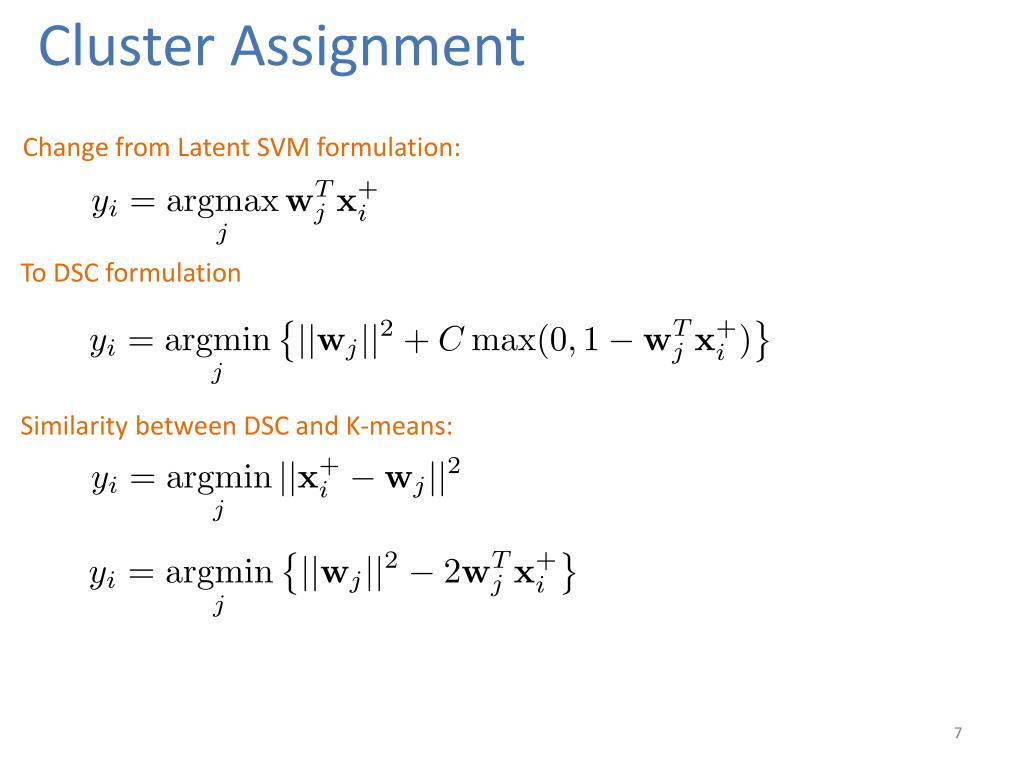 Cluster Assignment

Change from Latent SVM formulation:

$y_i = \underset{j}{\operatorname{argmax}}\, \mathbf{w}_j^T \mathbf{x}_i^+$

To DSC formulation

$y_i = \underset{j}{\operatorname{argmin}} \left\{ ||\mathbf{w}_j||^2 + C \max(0, 1 - \mathbf{w}_j^T \mathbf{x}_i^+) \right\}$

Similarity between DSC and K-means:

$y_i = \underset{j}{\operatorname{argmin}}\, ||\mathbf{x}_i^+ - \mathbf{w}_j||^2$

$y_i = \underset{j}{\operatorname{argmin}} \left\{ ||\mathbf{w}_j||^2 - 2\mathbf{w}_j^T \mathbf{x}_i^+ \right\}$

7